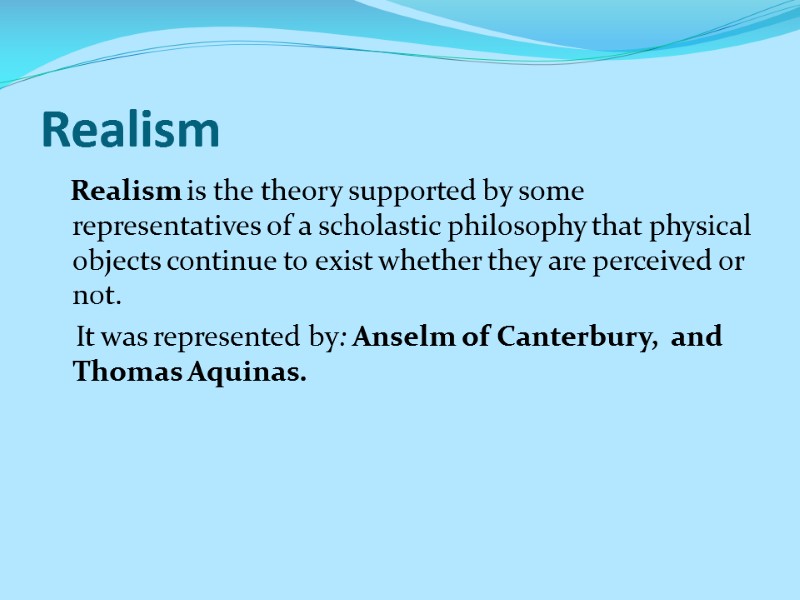 Realism

Realism is the theory supported by some representatives of a scholastic philosophy that physical objects continue to exist whether they are perceived or not.

It was represented by: Anselm of Canterbury, and Thomas Aquinas.